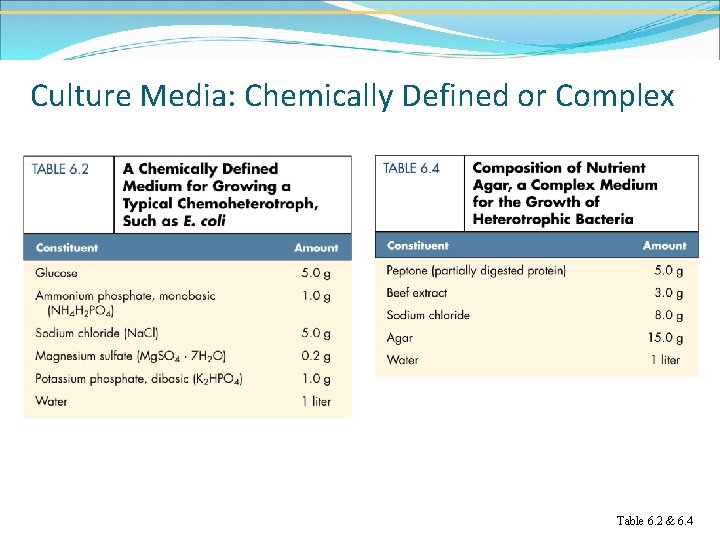 Culture Media: Chemically Defined or Complex

TABLE 6.2 A Chemically Defined Medium for Growing a Typical Chemoheterotroph, Such as E. coli

| Constituent | Amount |
|---|---|
| Glucose | 5.0 g |
| Ammonium phosphate, monobasic ($NH_4H_2PO_4$) | 1.0 g |
| Sodium chloride (NaCl) | 5.0 g |
| Magnesium sulfate ($MgSO_4 \cdot 7H_2O$) | 0.2 g |
| Potassium phosphate, dibasic ($K_2HPO_4$) | 1.0 g |
| Water | 1 liter |

TABLE 6.4 Composition of Nutrient Agar, a Complex Medium for the Growth of Heterotrophic Bacteria

| Constituent | Amount |
|---|---|
| Peptone (partially digested protein) | 5.0 g |
| Beef extract | 3.0 g |
| Sodium chloride | 8.0 g |
| Agar | 15.0 g |
| Water | 1 liter |

Table 6.2 & 6.4